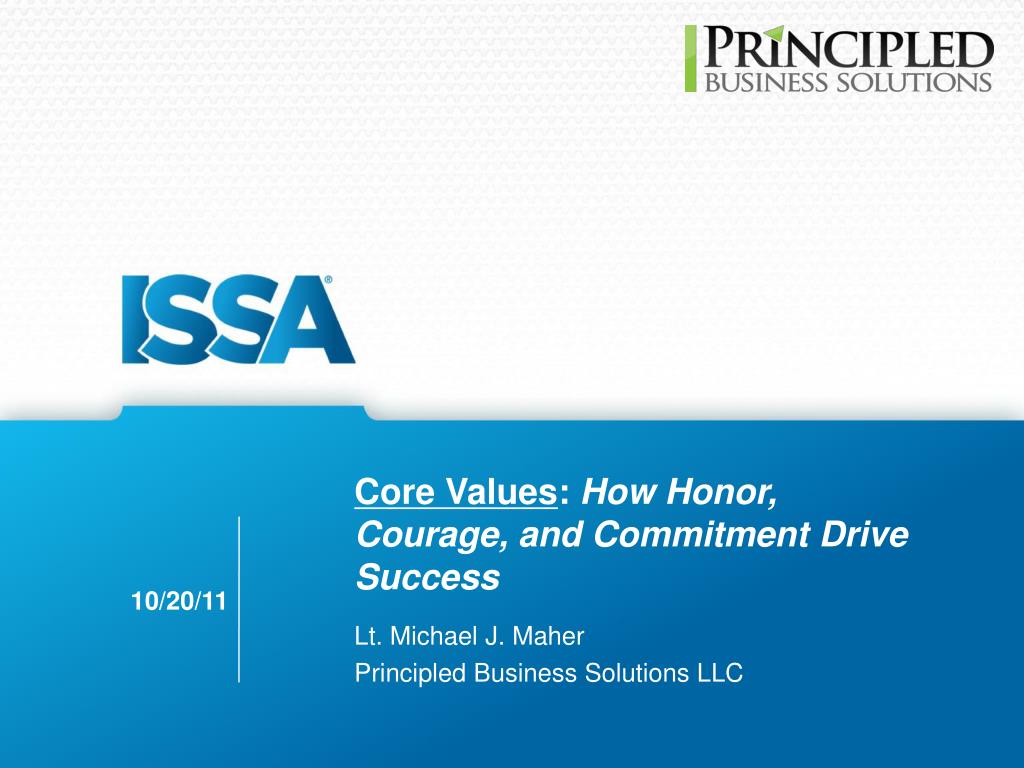 PRINCIPLED
BUSINESS SOLUTIONS

ISSA®

10/20/11

Core Values: How Honor, Courage, and Commitment Drive Success

Lt. Michael J. Maher

Principled Business Solutions LLC